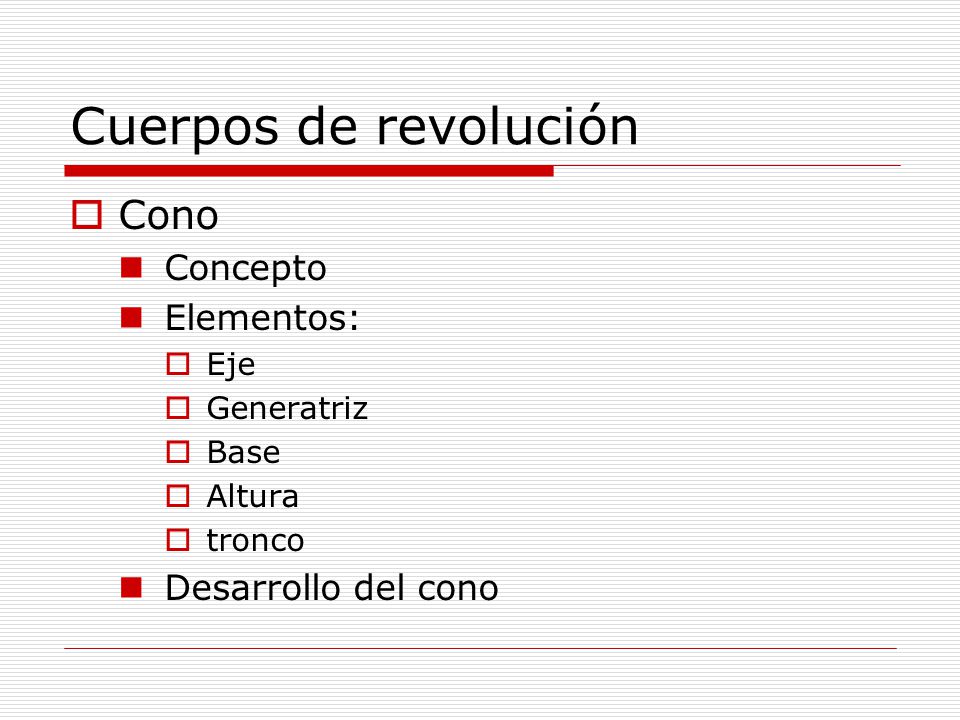 Cuerpos de revolución

Cono

Concepto

Elementos:

Eje

Generatriz

Base

Altura

tronco

Desarrollo del cono